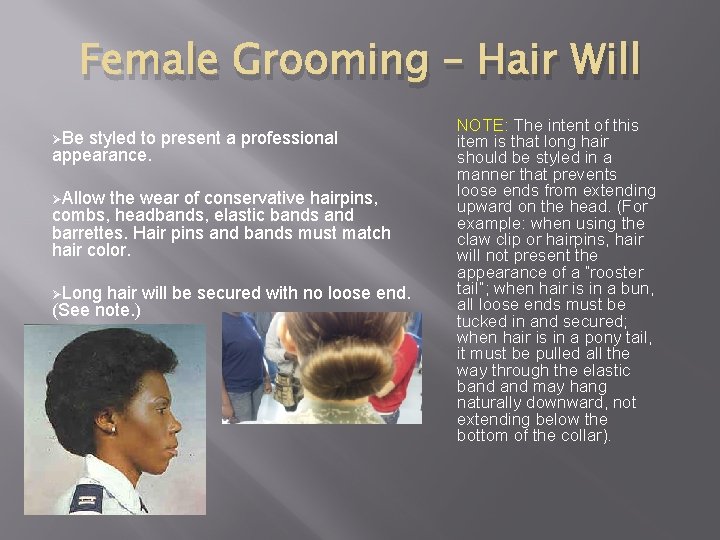 Female Grooming – Hair Will

➢Be styled to present a professional appearance.

➢Allow the wear of conservative hairpins, combs, headbands, elastic bands and barrettes. Hair pins and bands must match hair color.

➢Long hair will be secured with no loose end. (See note.)

NOTE: The intent of this item is that long hair should be styled in a manner that prevents loose ends from extending upward on the head. (For example: when using the claw clip or hairpins, hair will not present the appearance of a "rooster tail"; when hair is in a bun, all loose ends must be tucked in and secured; when hair is in a pony tail, it must be pulled all the way through the elastic band and may hang naturally downward, not extending below the bottom of the collar).